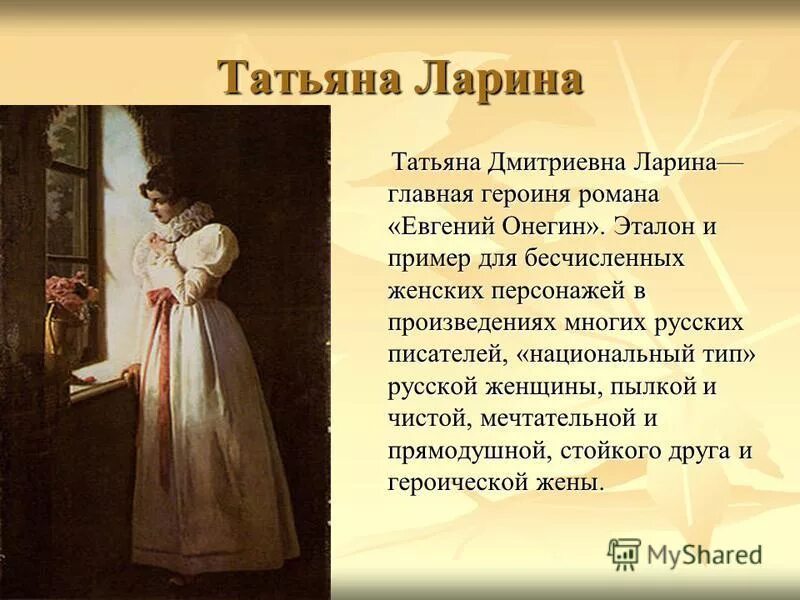 Татьяна Ларина

Татьяна Дмитриевна Ларина— главная героиня романа «Евгений Онегин». Эталон и пример для бесчисленных женских персонажей в произведениях многих русских писателей, «национальный тип» русской женщины, пылкой и чистой, мечтательной и прямодушной, стойкого друга и героической жены.

MyShared